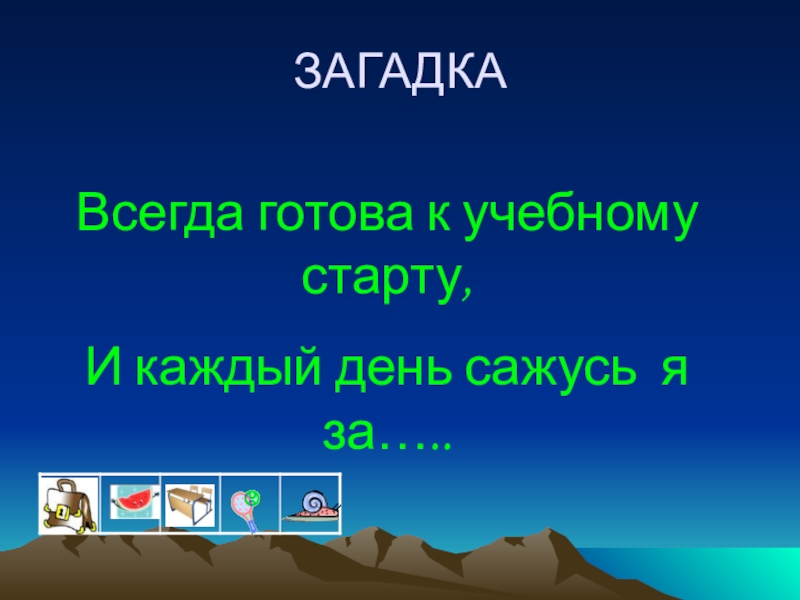 ЗАГАДКА

Всегда готова к учебному старту,

И каждый день сажусь я за…..